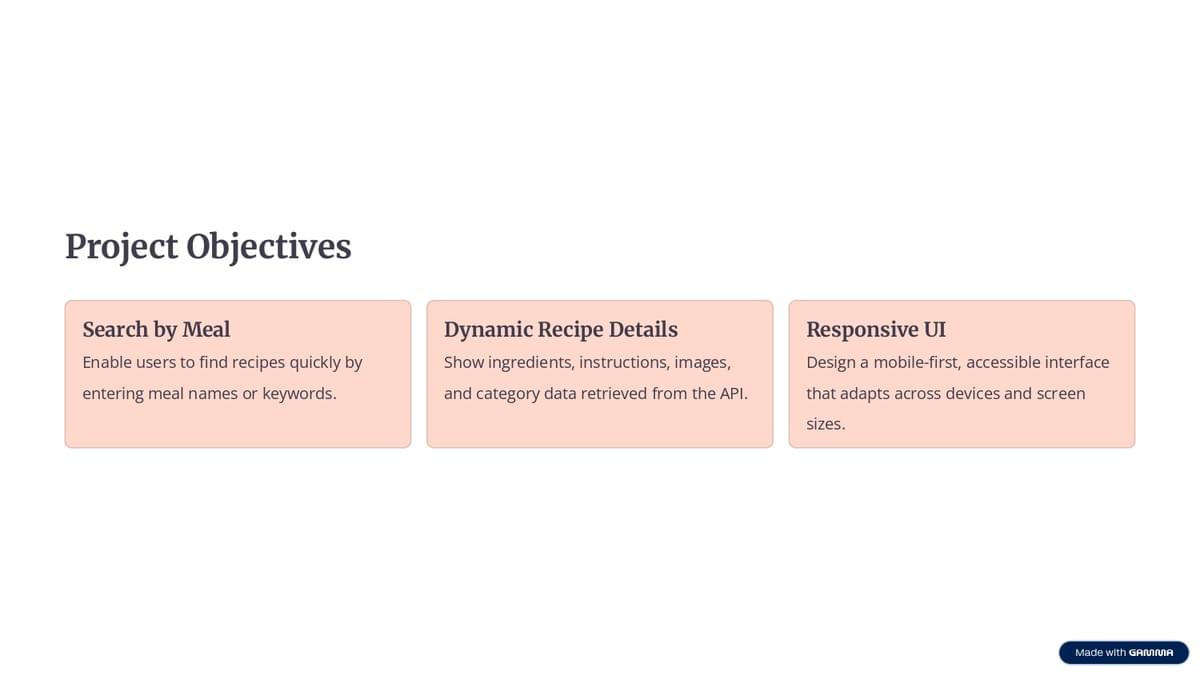 Project Objectives

Search by Meal

Enable users to find recipes quickly by entering meal names or keywords.

Dynamic Recipe Details

Show ingredients, instructions, images, and category data retrieved from the API.

Responsive UI

Design a mobile-first, accessible interface that adapts across devices and screen sizes.

Made with GAMMA